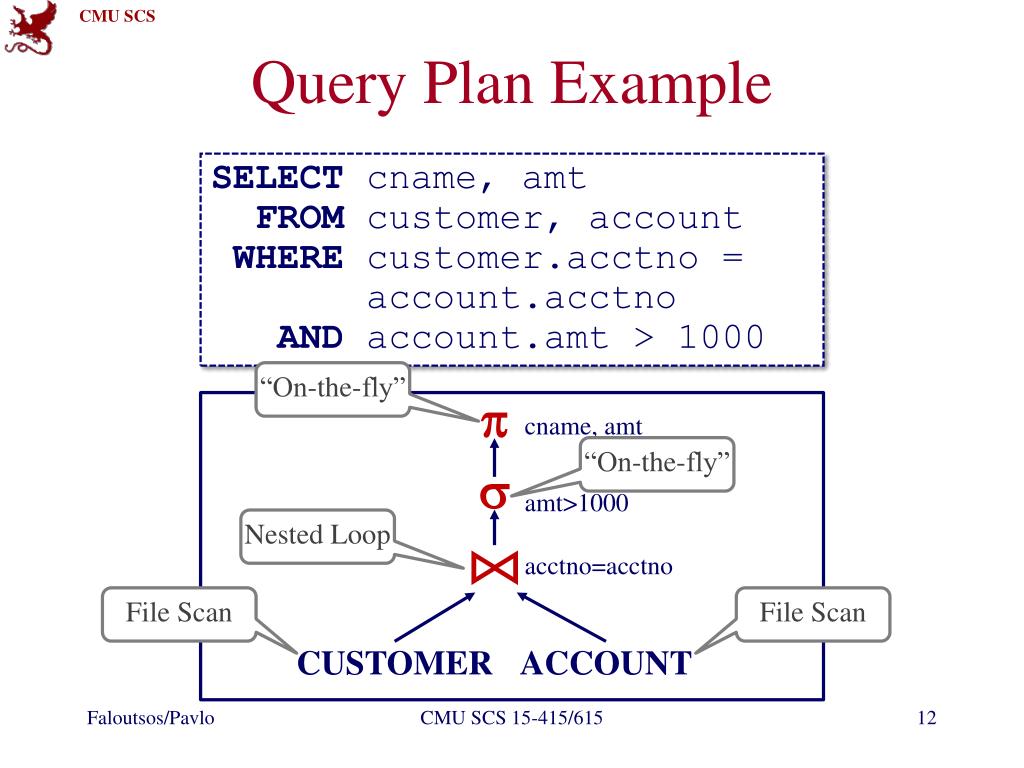 CMU SCS

Query Plan Example

SELECT cname, amt
FROM customer, account
WHERE customer.acctno = account.acctno
AND account.amt > 1000

"On-the-fly"

$\pi$ cname, amt

"On-the-fly"

$\sigma$ amt>1000

Nested Loop

$\bowtie$ acctno=acctno

File Scan

File Scan

CUSTOMER ACCOUNT

Faloutsos/Pavlo

CMU SCS 15-415/615

12